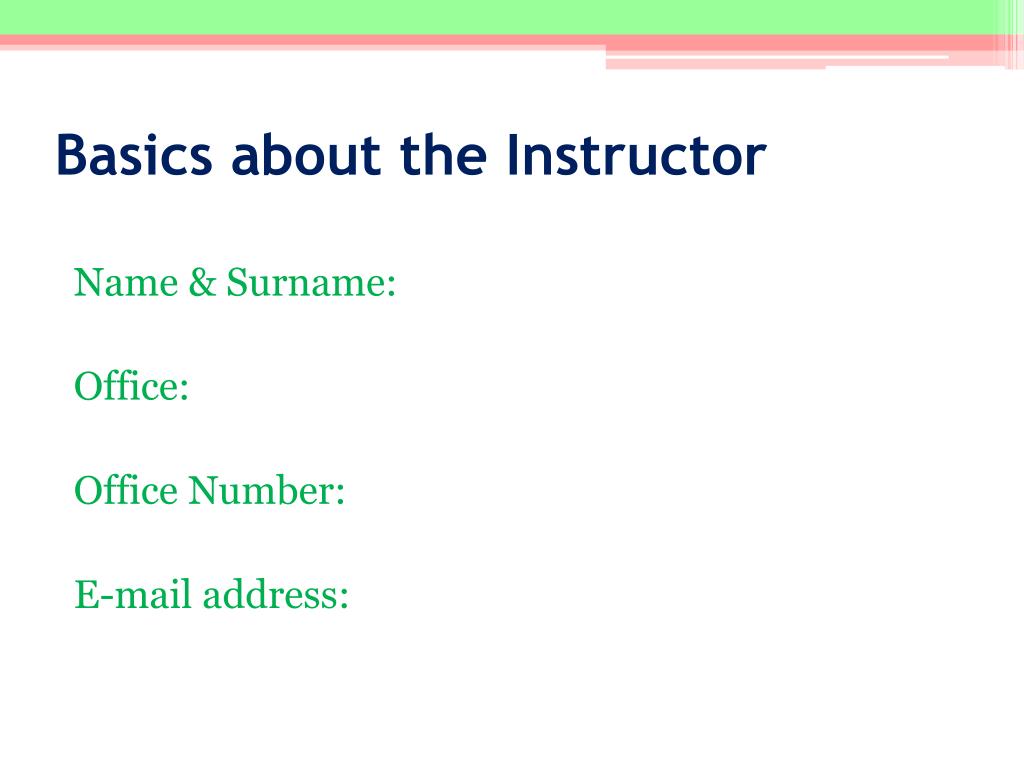 Basics about the Instructor

Name & Surname:

Office:

Office Number:

E-mail address: